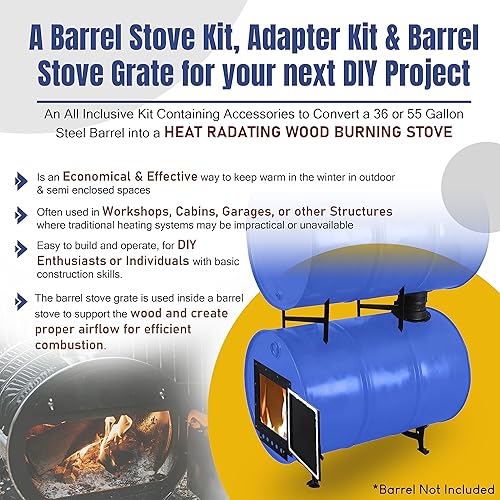 A Barrel Stove Kit, Adapter Kit & Barrel Stove Grate for your next DIY Project

An All Inclusive Kit Containing Accessories to Convert a 36 or 55 Gallon Steel Barrel into a HEAT RADATING WOOD BURNING STOVE

Is an Economical & Effective way to keep warm in the winter in outdoor & semi enclosed spaces

Often used in Workshops, Cabins, Garages, or other Structures where traditional heating systems may be impractical or unavailable

Easy to build and operate, for DIY Enthusiasts or Individuals with basic construction skills.

The barrel stove grate is used inside a barrel stove to support the wood and create proper airflow for efficient combustion.

*Barrel Not Included